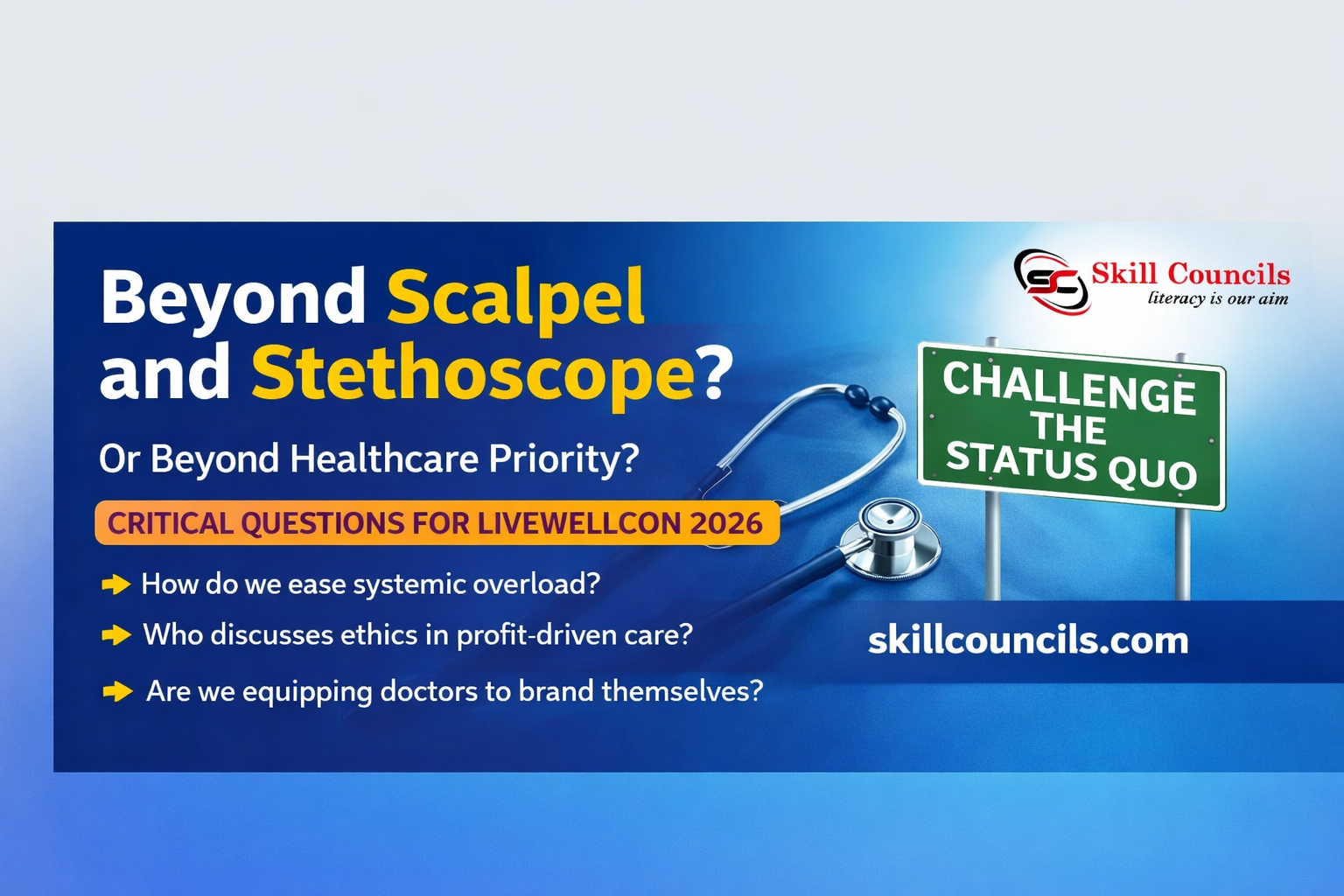 Beyond Scalpel and Stethoscope?

Or Beyond Healthcare Priority?

CRITICAL QUESTIONS FOR LIVEWELLCON 2026

How do we ease systemic overload?

Who discusses ethics in profit-driven care?

Are we equipping doctors to brand themselves?

SC Skill Councils
literacy is our aim

CHALLENGE THE STATUS QUO

skillcouncils.com